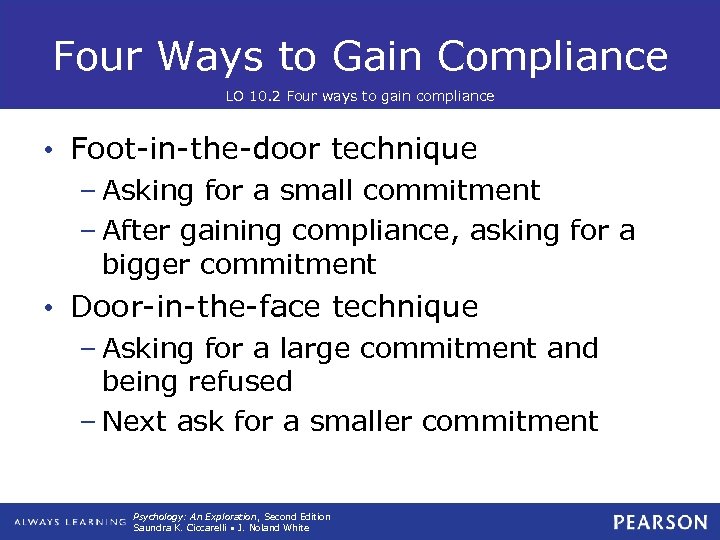 Four Ways to Gain Compliance

LO 10.2 Four ways to gain compliance

• Foot-in-the-door technique
– Asking for a small commitment
– After gaining compliance, asking for a bigger commitment

• Door-in-the-face technique
– Asking for a large commitment and being refused
– Next ask for a smaller commitment

ALWAYS LEARNING

Psychology: An Exploration, Second Edition
Saundra K. Ciccarelli • J. Noland White

PEARSON